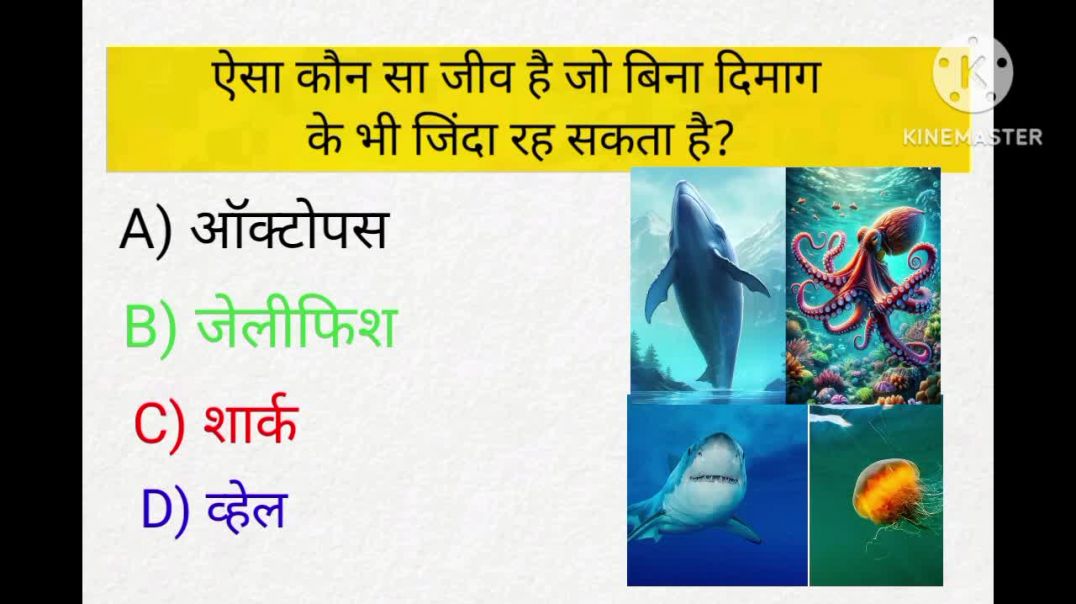 ऐसा कौन सा जीव है जो बिना दिमाग के भी जिंदा रह सकता है?

KINEMASTER

A) ऑक्टोपस

B) जेलीफिश

C) शार्क

D) व्हेल